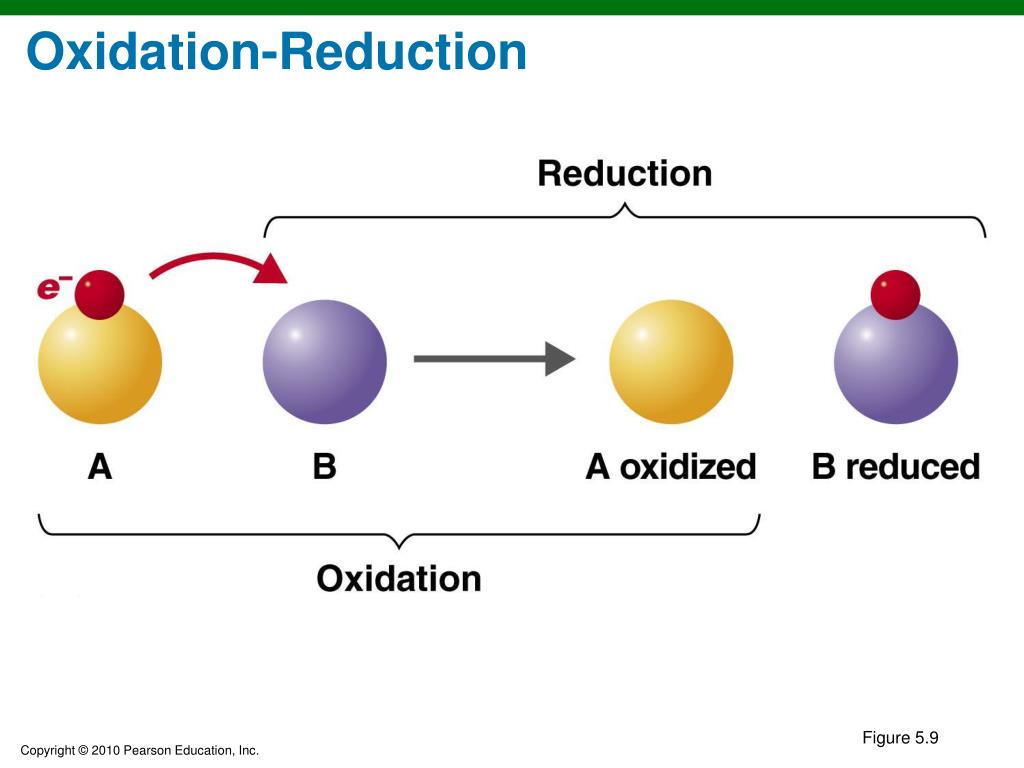 Oxidation-Reduction

Reduction

$e^-$

A

B

A oxidized

B reduced

Oxidation

Figure 5.9

Copyright © 2010 Pearson Education, Inc.